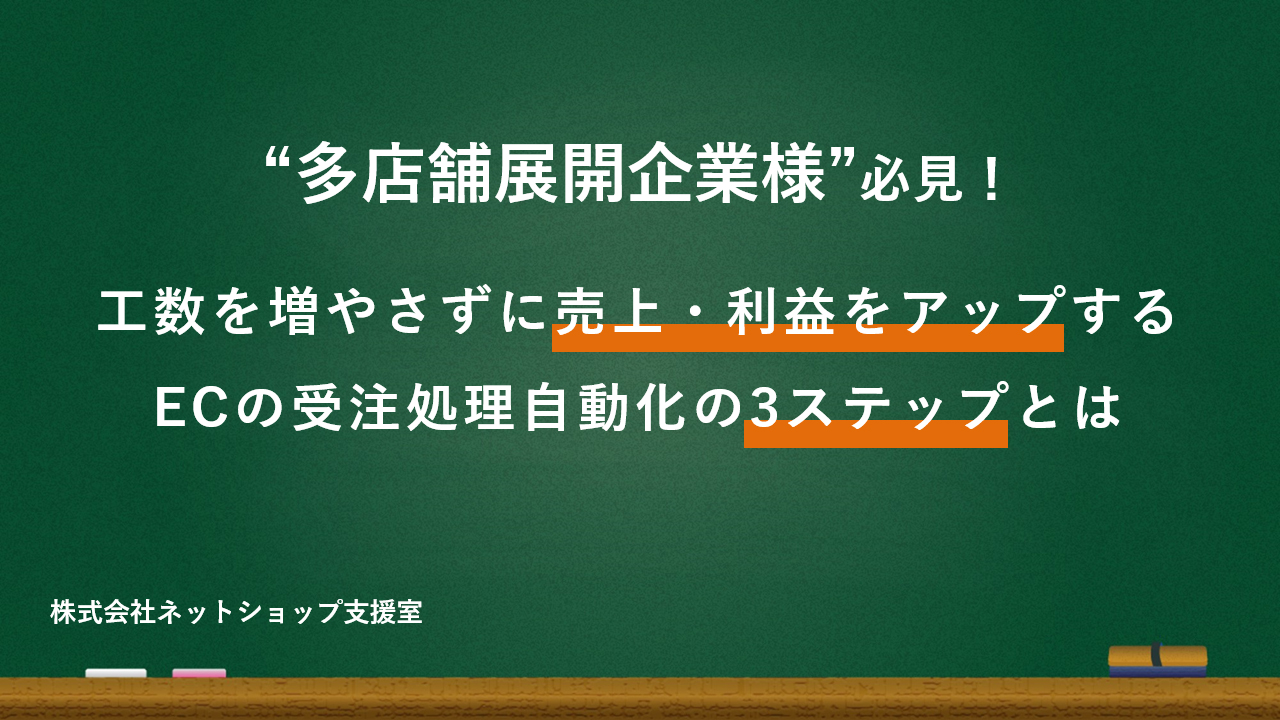 “多店舗展開企業様”必見！

工数を増やさずに売上・利益をアップする
ECの受注処理自動化の3ステップとは

株式会社ネットショップ支援室